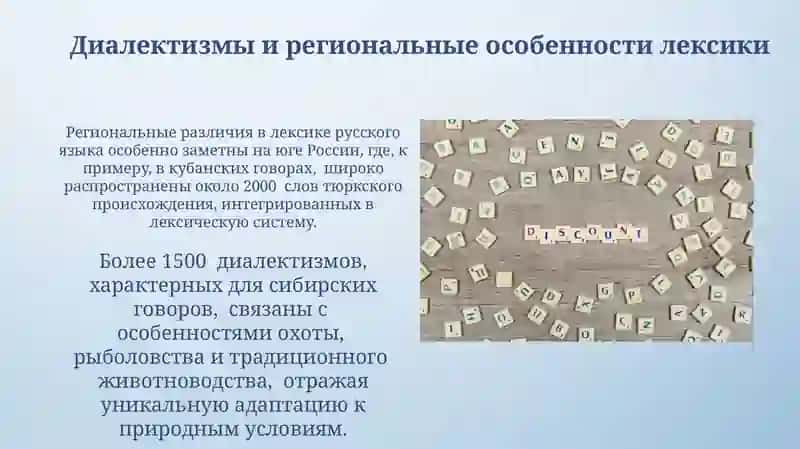 Диалектизмы и региональные особенности лексики

Региональные различия в лексике русского языка особенно заметны на юге России, где, к примеру, в кубанских говорах, широко распространены около 2000 слов тюркского происхождения, интегрированных в лексическую систему.

Более 1500 диалектизмов, характерных для сибирских говоров, связаны с особенностями охоты, рыболовства и традиционного животноводства, отражая уникальную адаптацию к природным условиям.

DISCOUNT